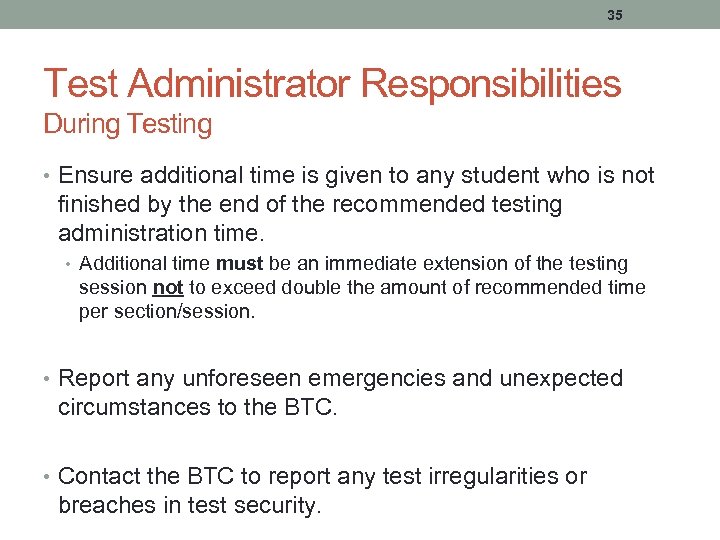 35

Test Administrator Responsibilities
During Testing

• Ensure additional time is given to any student who is not finished by the end of the recommended testing administration time.
  • Additional time must be an immediate extension of the testing session not to exceed double the amount of recommended time per section/session.

• Report any unforeseen emergencies and unexpected circumstances to the BTC.

• Contact the BTC to report any test irregularities or breaches in test security.